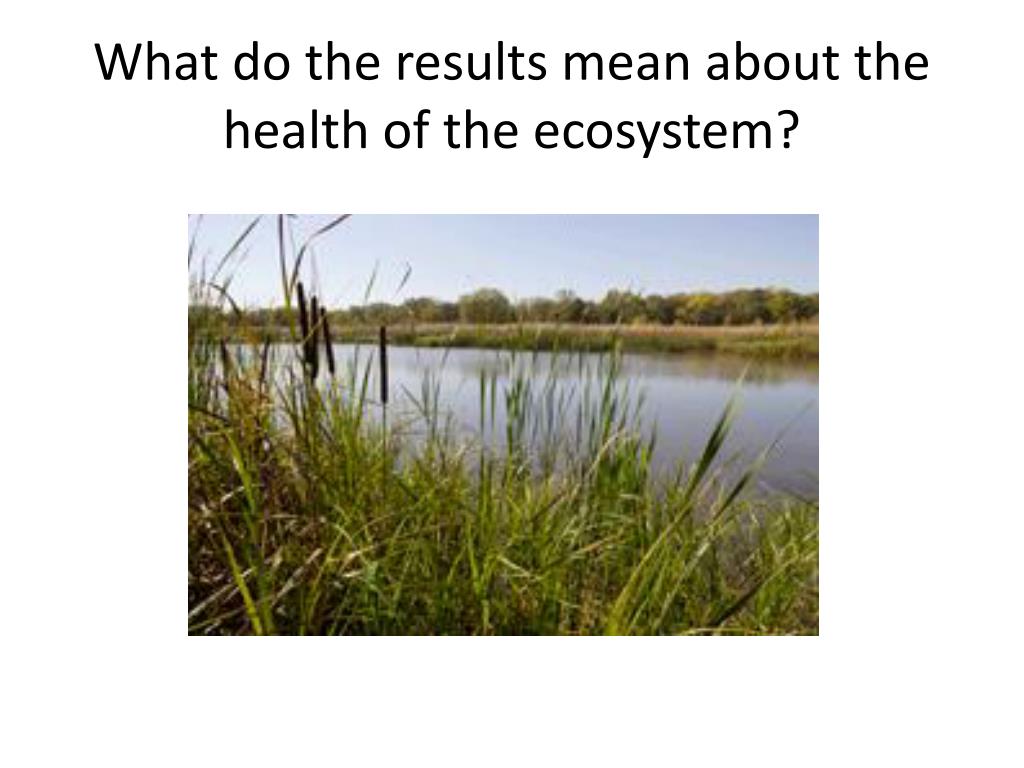 What do the results mean about the health of the ecosystem?